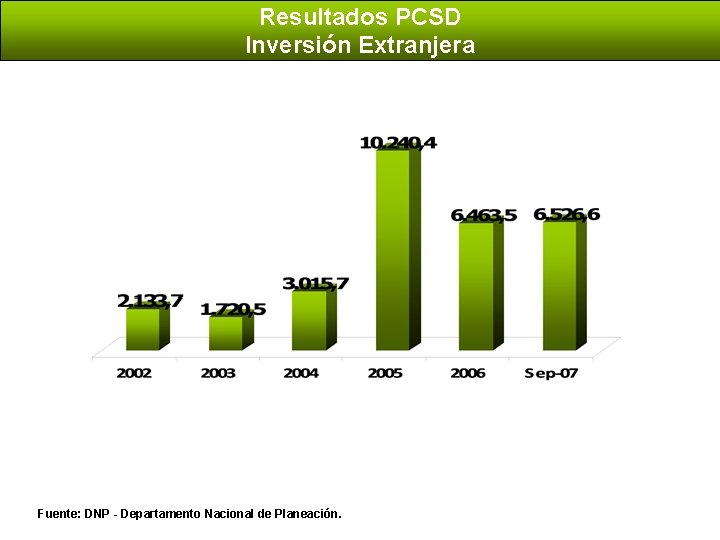 Resultados PCSD
Inversión Extranjera

2.133,7
1.720,5
3.015,7
10.240,4
6.463,5
6.526,6

2002
2003
2004
2005
2006
Sep-07

Fuente: DNP - Departamento Nacional de Planeación.